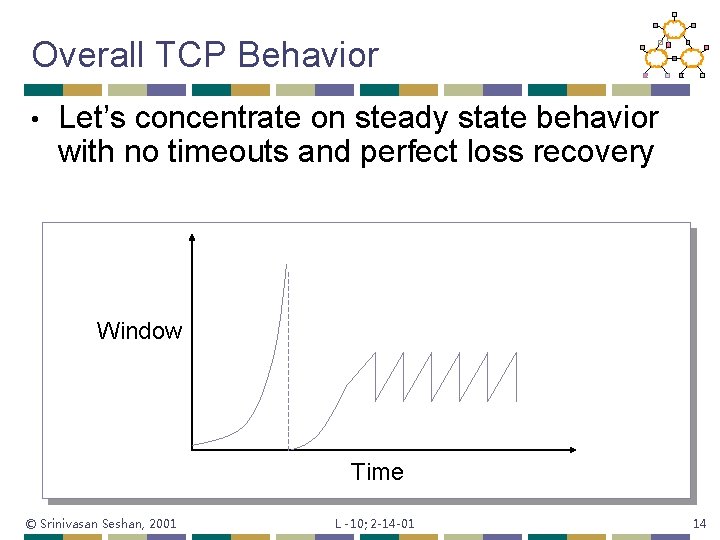 Overall TCP Behavior

• Let's concentrate on steady state behavior with no timeouts and perfect loss recovery

Window

Time

© Srinivasan Seshan, 2001

L -10; 2-14-01

14